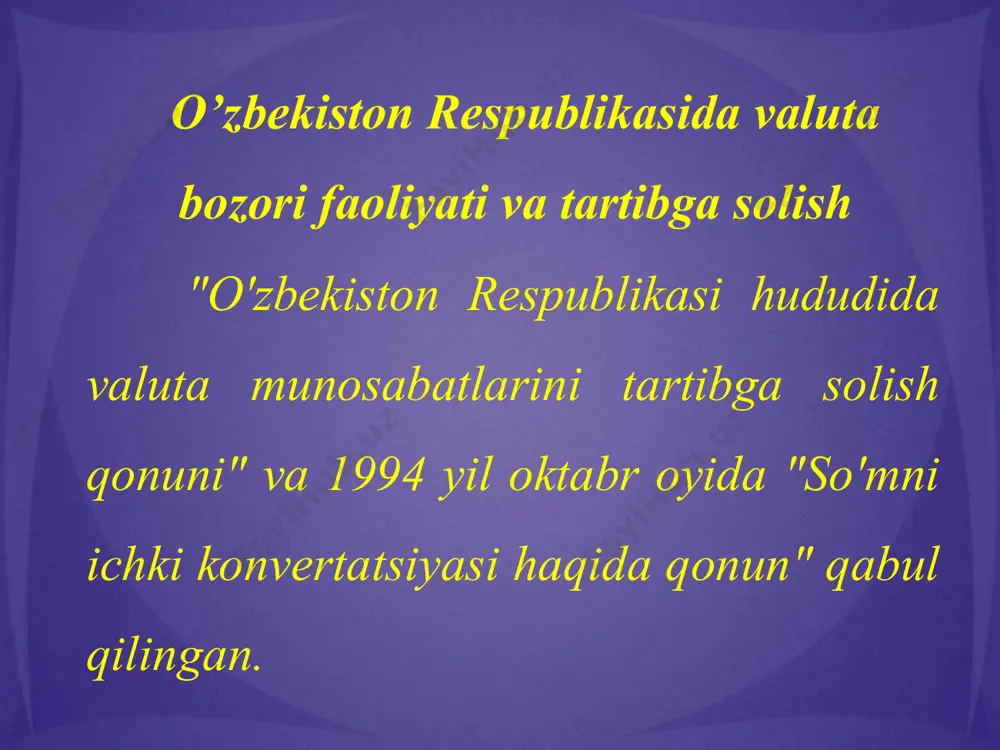 O’zbekiston Respublikasida valuta bozori faoliyati va tartibga solish

"O'zbekiston Respublikasi hududida valuta munosabatlarini tartibga solish qonuni" va 1994 yil oktabr oyida "So'mni ichki konvertatsiyasi haqida qonun" qabul qilingan.